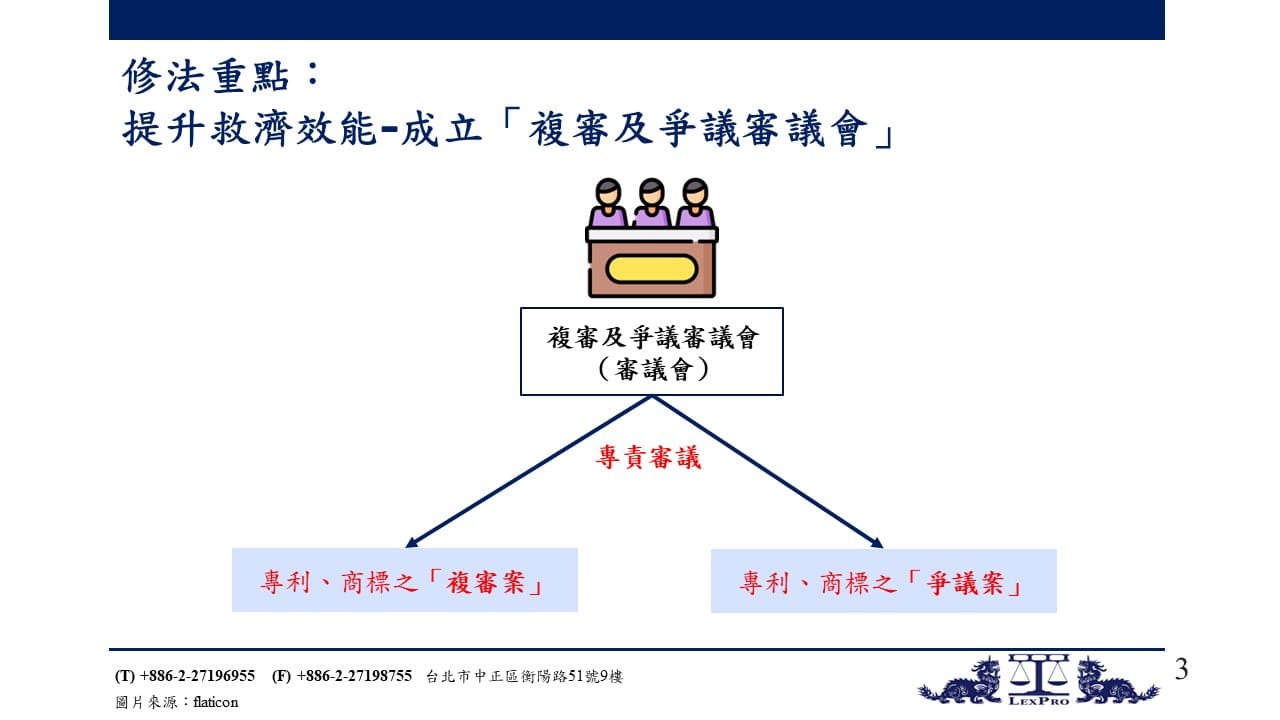 修法重點：
提升救濟效能-成立「複審及爭議審議會」

複審及爭議審議會
（審議會）

專責審議

專利、商標之「複審案」

專利、商標之「爭議案」

(T) +886-2-27196955 (F) +886-2-27198755 台北市中正區衡陽路51號9樓
圖片來源：flaticon

LEXPRO

3